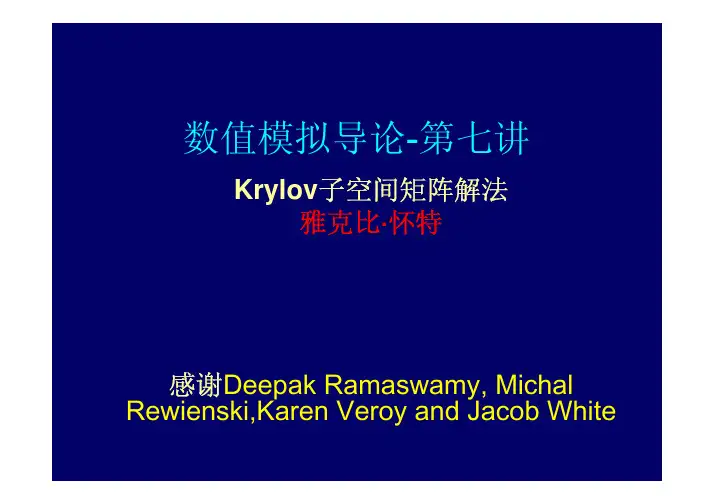 数值模拟导论-第七讲

Krylov子空间矩阵解法
雅克比·怀特

感谢Deepak Ramaswamy, Michal Rewienski,Karen Veroy and Jacob White